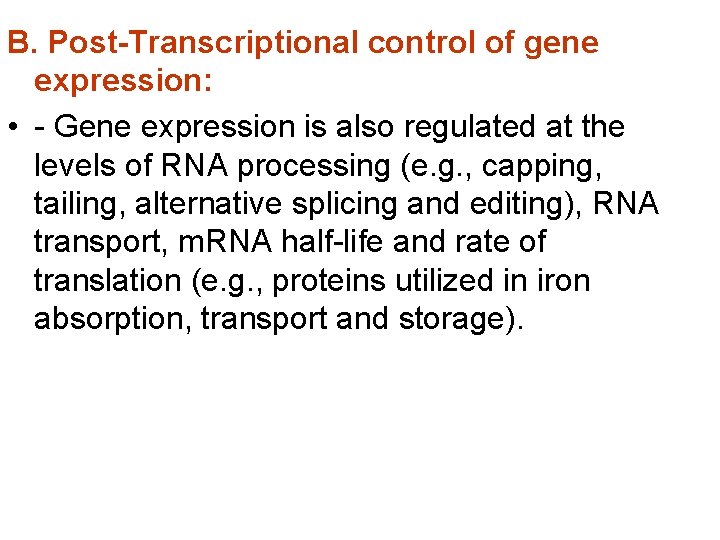 B. Post-Transcriptional control of gene expression:

• - Gene expression is also regulated at the levels of RNA processing (e.g., capping, tailing, alternative splicing and editing), RNA transport, mRNA half-life and rate of translation (e.g., proteins utilized in iron absorption, transport and storage).